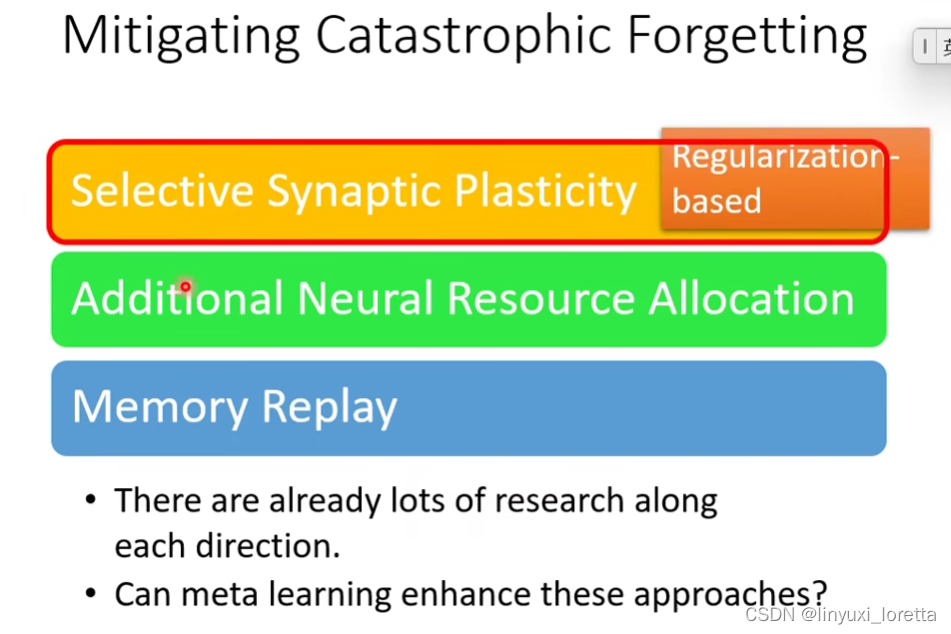 Mitigating Catastrophic Forgetting

Selective Synaptic Plasticity

Regularization-based

Additional Neural Resource Allocation

Memory Replay

• There are already lots of research along each direction.

• Can meta learning enhance these approaches?

CSDN @linyuxi_loretta